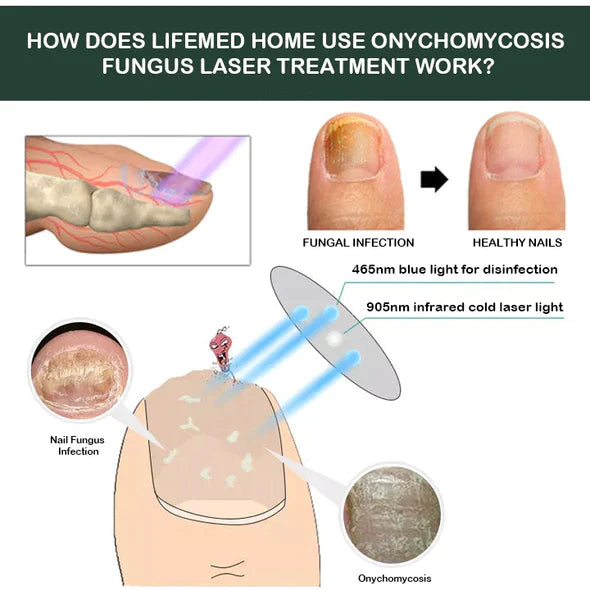 HOW DOES LIFEMED HOME USE ONYCHOMYCOSIS FUNGUS LASER TREATMENT WORK?

FUNGAL INFECTION

HEALTHY NAILS

465nm blue light for disinfection

905nm infrared cold laser light

Nail Fungus Infection

Onychomycosis